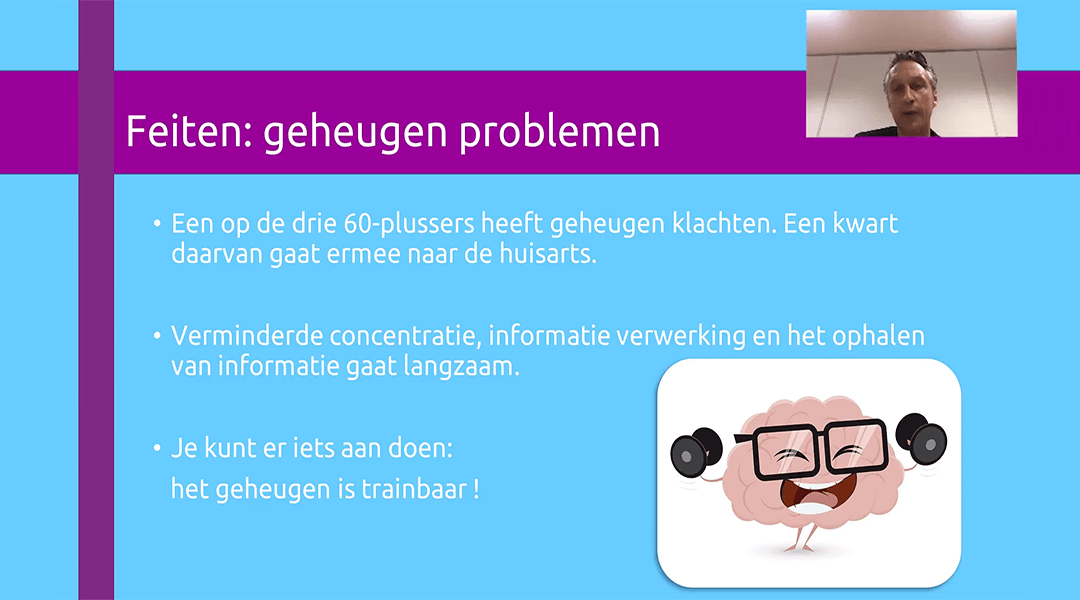 Feiten: geheugen problemen

• Een op de drie 60-plussers heeft geheugen klachten. Een kwart daarvan gaat ermee naar de huisarts.

• Verminderde concentratie, informatie verwerking en het ophalen van informatie gaat langzaam.

• Je kunt er iets aan doen:
het geheugen is trainbaar !